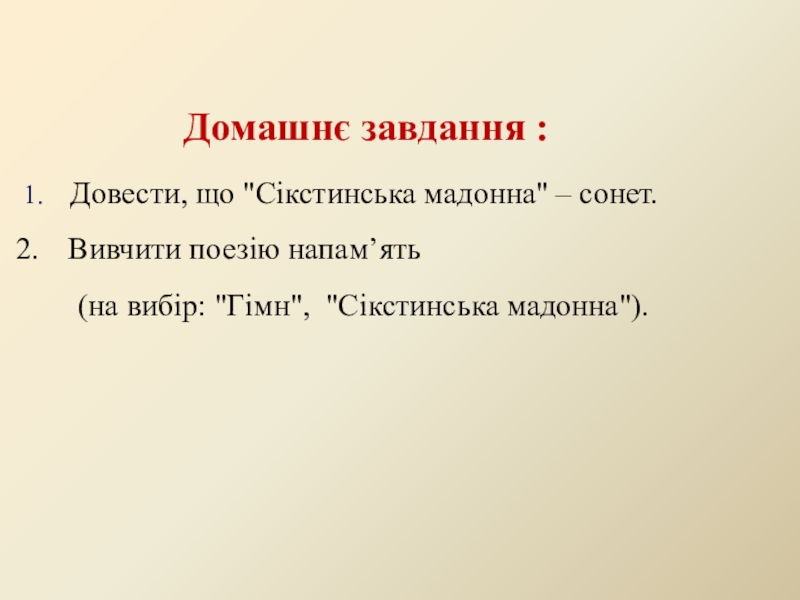 Домашнє завдання :

1. Довести, що "Сікстинська мадонна" – сонет.

2. Вивчити поезію напам’ять

(на вибір: "Гімн", "Сікстинська мадонна").